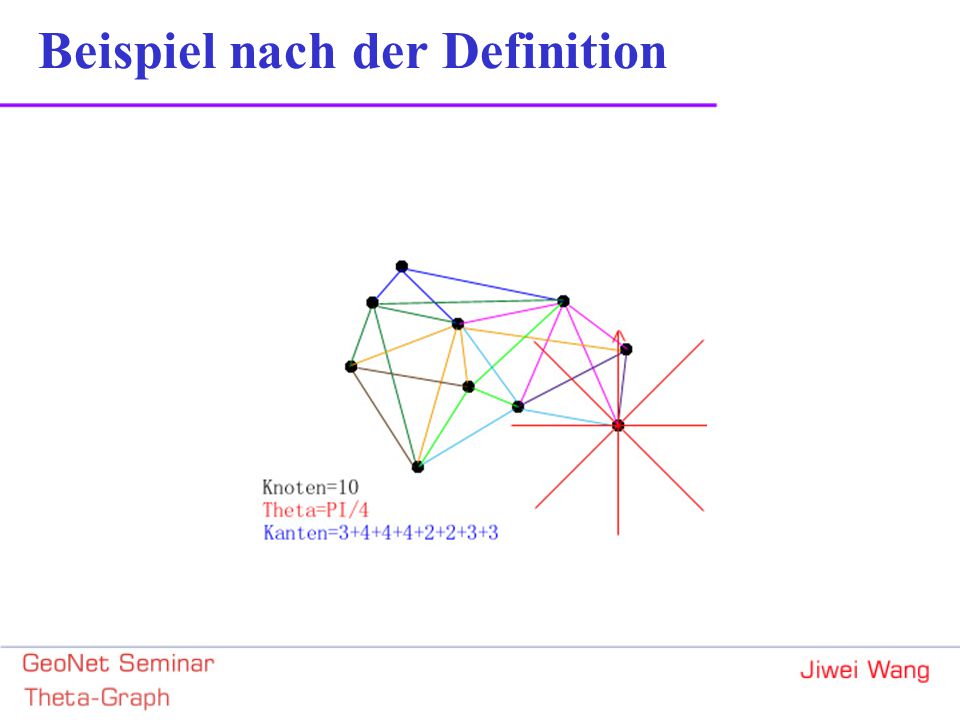 Beispiel nach der Definition

Knoten=10
Theta=PI/4
Kanten=3+4+4+4+2+2+3+3

GeoNet Seminar
Theta-Graph

Jiwei Wang